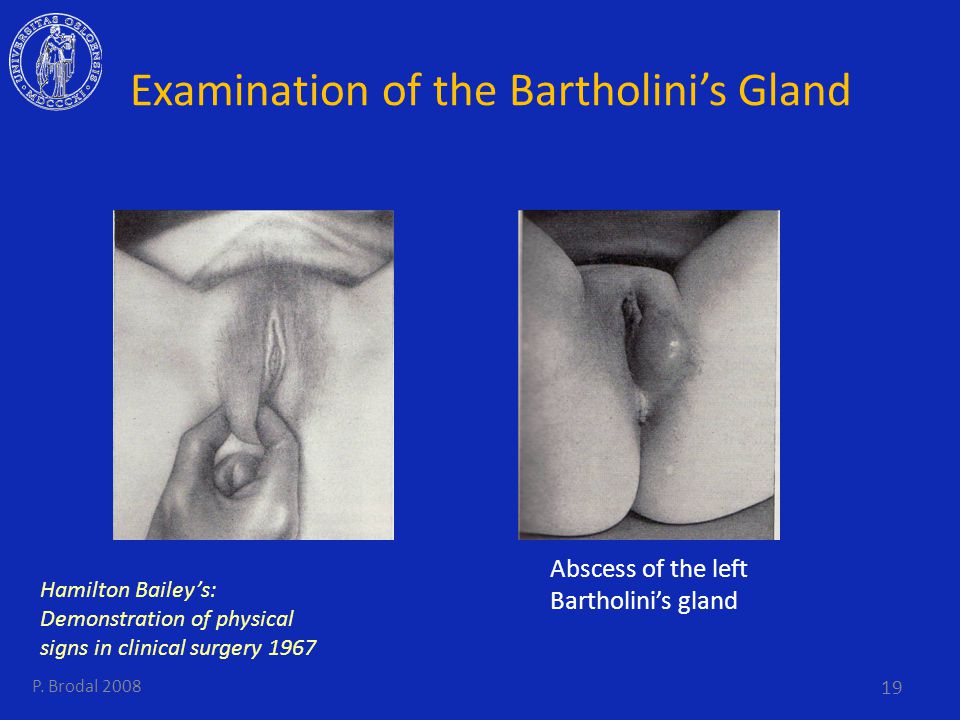 UNIVERSITAS OSLOENSIS MDCCCXI

Examination of the Bartholini's Gland

Hamilton Bailey's: Demonstration of physical signs in clinical surgery 1967

Abscess of the left Bartholini's gland

P. Brodal 2008

19